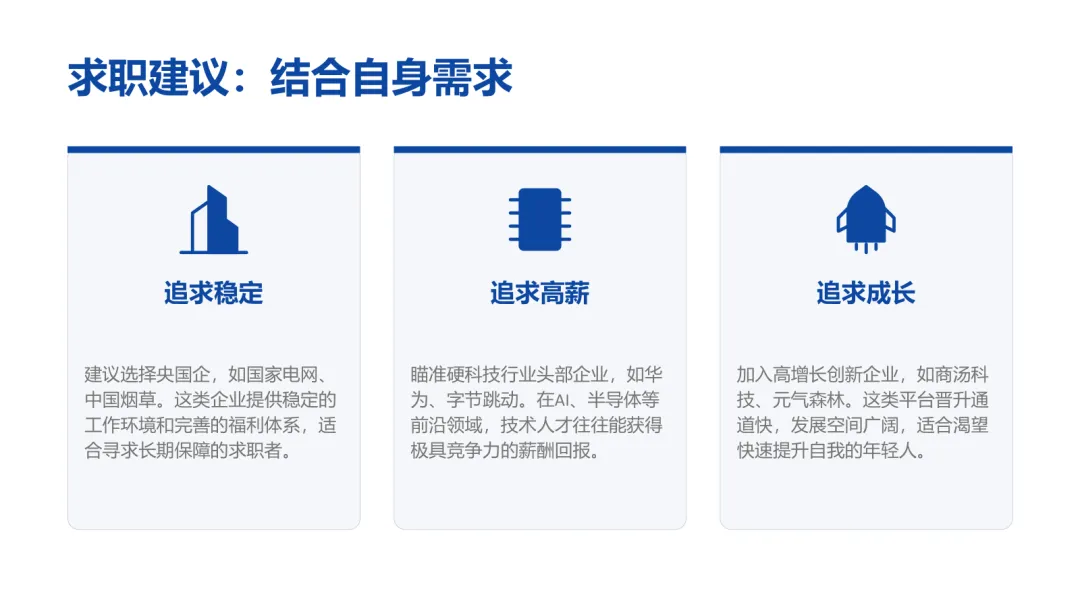 求职建议：结合自身需求

追求稳定

建议选择央国企，如国家电网、中国烟草。这类企业提供稳定的工作环境和完善的福利体系，适合寻求长期保障的求职者。

追求高薪

瞄准硬科技行业头部企业，如华为、字节跳动。在AI、半导体等前沿领域，技术人才往往能获得极具竞争力的薪酬回报。

追求成长

加入高增长创新企业，如商汤科技、元气森林。这类平台晋升通道快，发展空间广阔，适合渴望快速提升自我的年轻人。